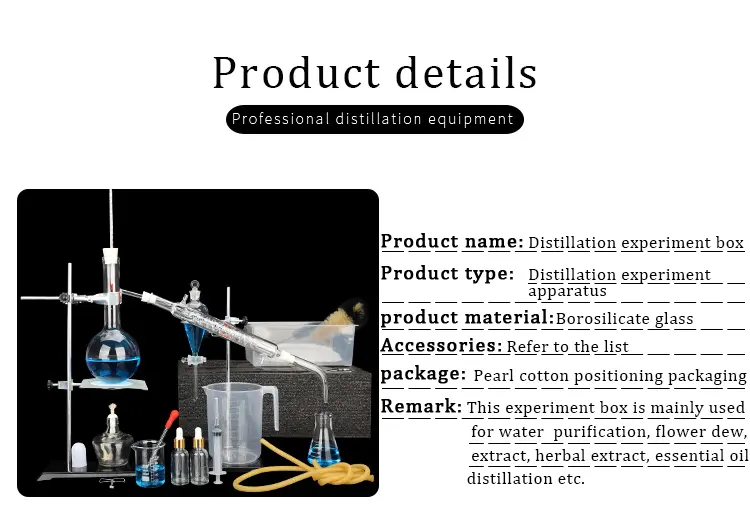 Product details

Professional distillation equipment

Product name: Distillation experiment box

Product type: Distillation experiment apparatus

product material: Borosilicate glass

Accessories: Refer to the list

package: Pearl cotton positioning packaging

Remark: This experiment box is mainly used for water purification, flower dew, extract, herbal extract, essential oil distillation etc.